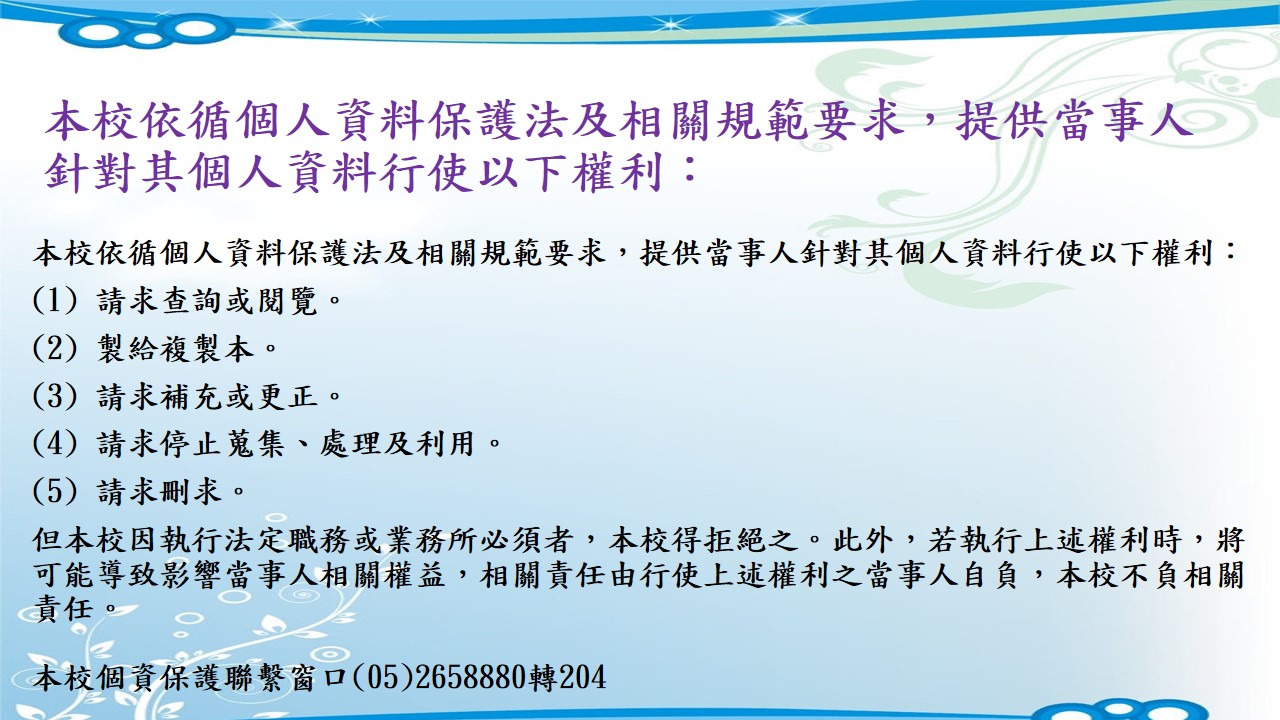 本校依循個人資料保護法及相關規範要求，提供當事人針對其個人資料行使以下權利：

本校依循個人資料保護法及相關規範要求，提供當事人針對其個人資料行使以下權利：

(1) 請求查詢或閱覽。

(2) 製給複製本。

(3) 請求補充或更正。

(4) 請求停止蒐集、處理及利用。

(5) 請求刪求。

但本校因執行法定職務或業務所必須者，本校得拒絕之。此外，若執行上述權利時，將可能導致影響當事人相關權益，相關責任由行使上述權利之當事人自負，本校不負相關責任。

本校個資保護聯繫窗口(05)2658880轉204